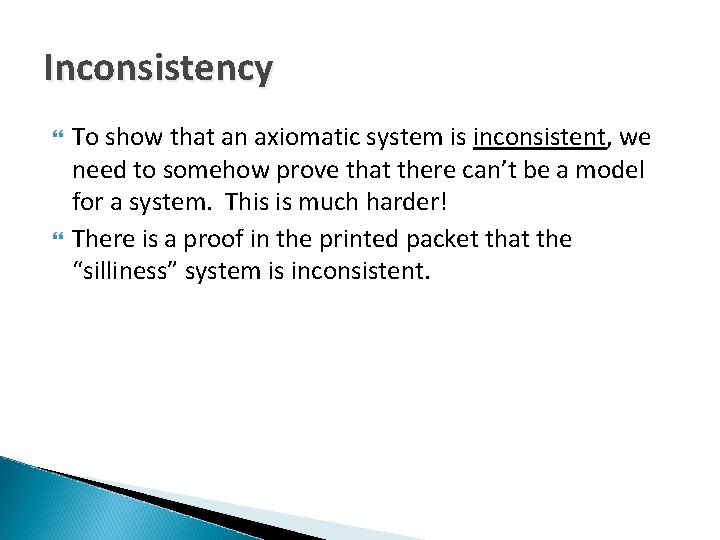 Inconsistency

To show that an axiomatic system is inconsistent, we need to somehow prove that there can’t be a model for a system. This is much harder!

There is a proof in the printed packet that the “silliness” system is inconsistent.